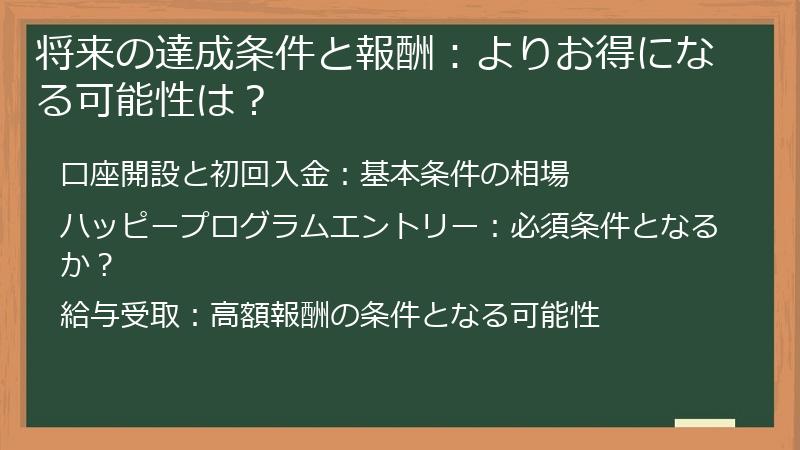 将来の達成条件と報酬：よりお得になる可能性は？

口座開設と初回入金：基本条件の相場

ハッピープログラムエントリー：必須条件となるか？

給与受取：高額報酬の条件となる可能性